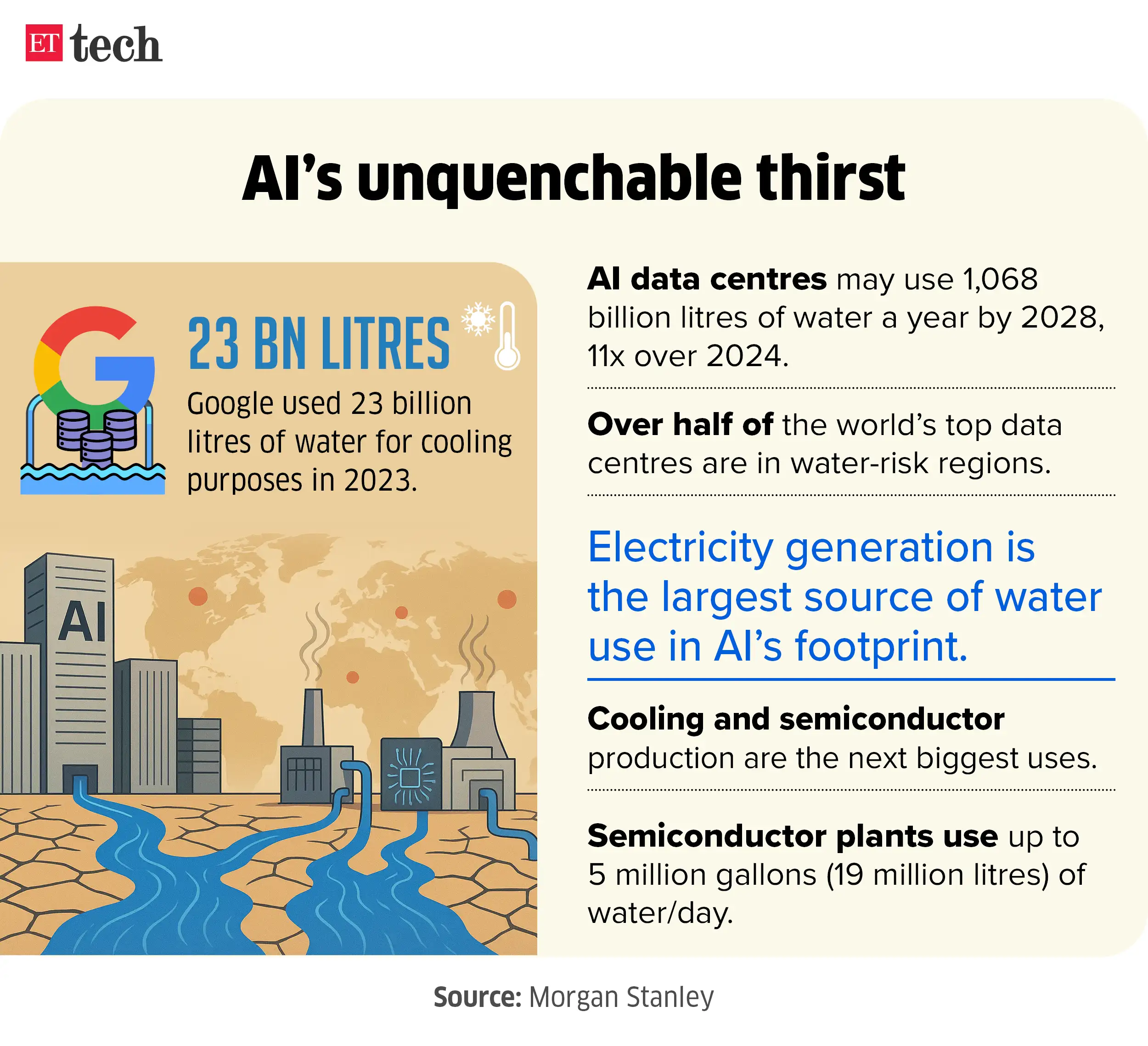 ET tech

AI's unquenchable thirst

23 BN LITRES

Google used 23 billion litres of water for cooling purposes in 2023.

AI

AI data centres may use 1,068 billion litres of water a year by 2028, 11x over 2024.

Over half of the world's top data centres are in water-risk regions.

Electricity generation is the largest source of water use in AI's footprint.

Cooling and semiconductor production are the next biggest uses.

Semiconductor plants use up to 5 million gallons (19 million litres) of water/day.

Source: Morgan Stanley